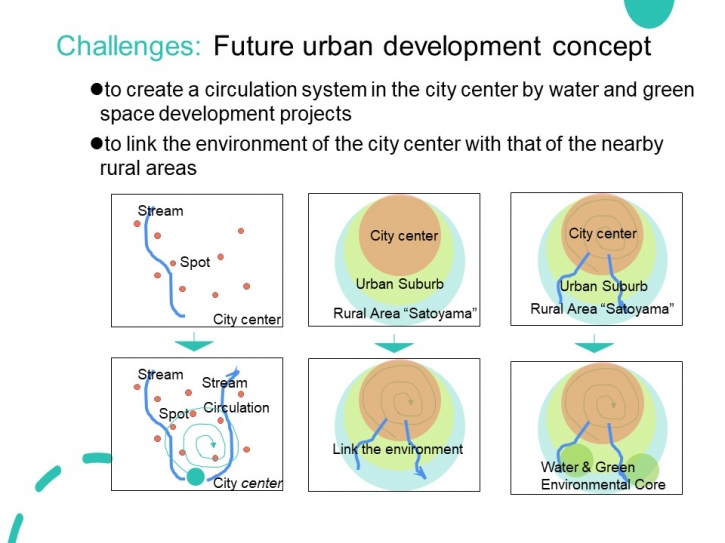 Challenges: Future urban development concept

●to create a circulation system in the city center by water and green space development projects

●to link the environment of the city center with that of the nearby rural areas

Stream
Spot
City center

City center
Urban Suburb
Rural Area "Satoyama"

City center
Urban Suburb
Rural Area "Satoyama"

Stream
Stream
Spot
Circulation
City center

Link the environment

Water & Green
Environmental Core